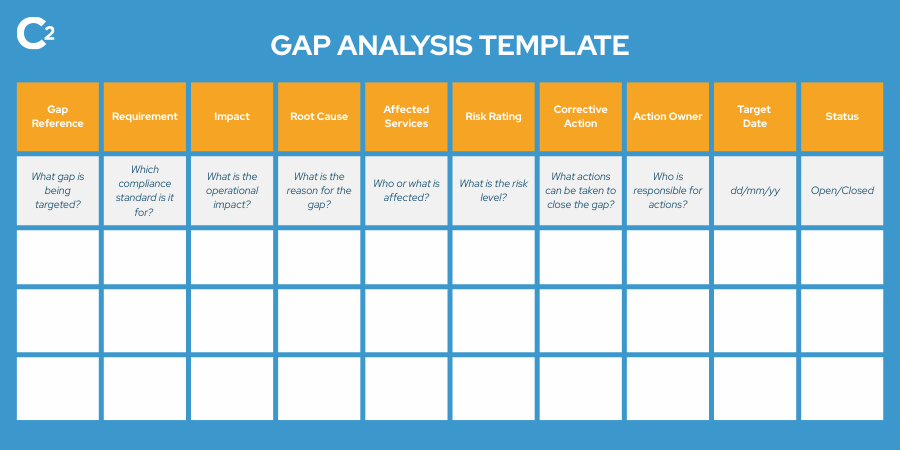 C2

GAP ANALYSIS TEMPLATE

| Gap Reference | Requirement | Impact | Root Cause | Affected Services | Risk Rating | Corrective Action | Action Owner | Target Date | Status |
|---|---|---|---|---|---|---|---|---|---|
| What gap is being targeted? | Which compliance standard is it for? | What is the operational impact? | What is the reason for the gap? | Who or what is affected? | What is the risk level? | What actions can be taken to close the gap? | Who is responsible for actions? | dd/mm/yy | Open/Closed |
| | | | | | | | | | |
| | | | | | | | | | |
| | | | | | | | | | |